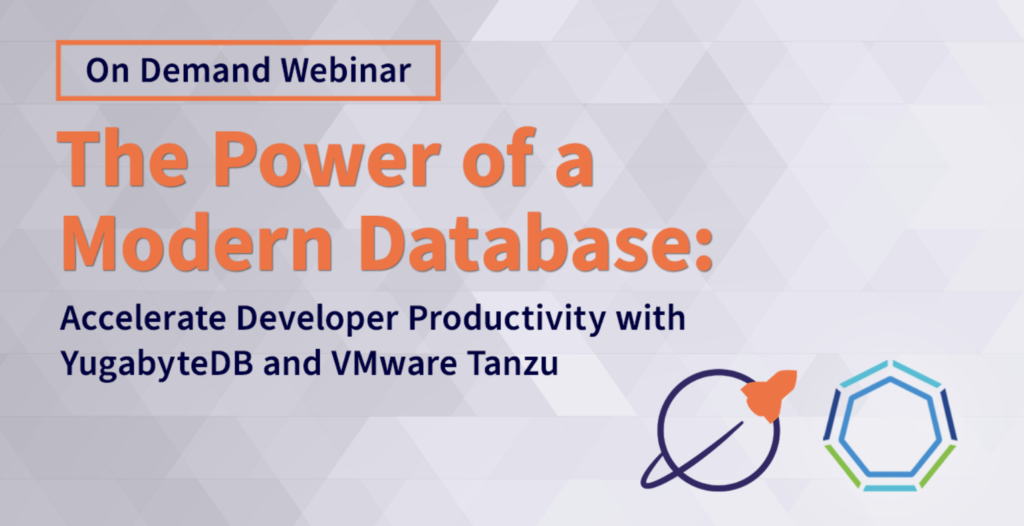 On Demand Webinar

The Power of a Modern Database:

Accelerate Developer Productivity with YugabyteDB and VMware Tanzu